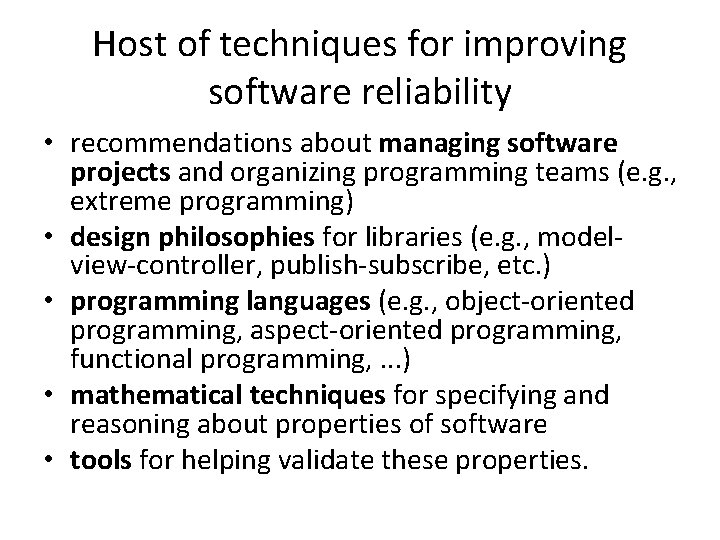 Host of techniques for improving software reliability

• recommendations about managing software projects and organizing programming teams (e.g., extreme programming)
• design philosophies for libraries (e.g., model-view-controller, publish-subscribe, etc.)
• programming languages (e.g., object-oriented programming, aspect-oriented programming, functional programming, ...)
• mathematical techniques for specifying and reasoning about properties of software
• tools for helping validate these properties.